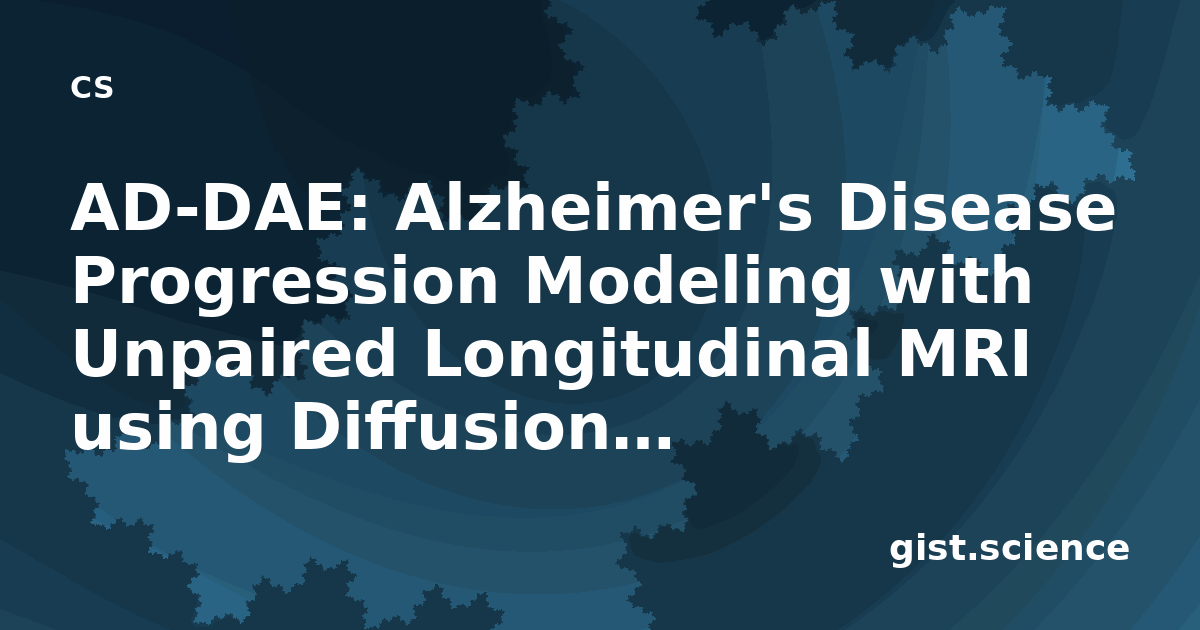 cs

AD-DAE: Alzheimer's Disease Progression Modeling with Unpaired Longitudinal MRI using Diffusion…

gist.science